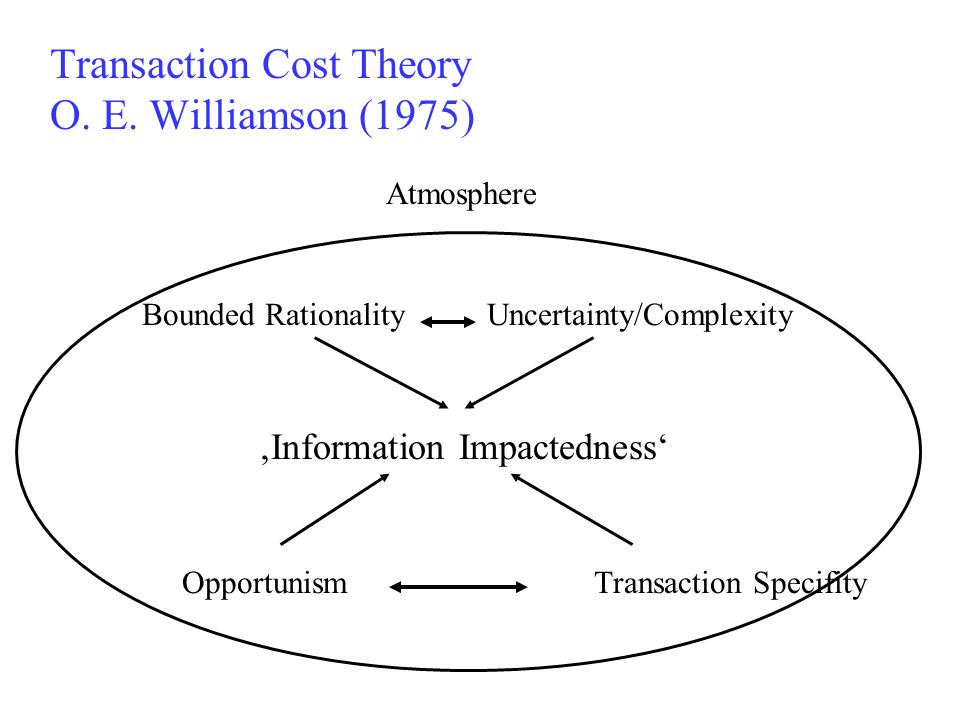 Transaction Cost Theory
O. E. Williamson (1975)

Atmosphere

Bounded Rationality

Uncertainty/Complexity

‚Information Impactedness‘

Opportunism

Transaction Specifity